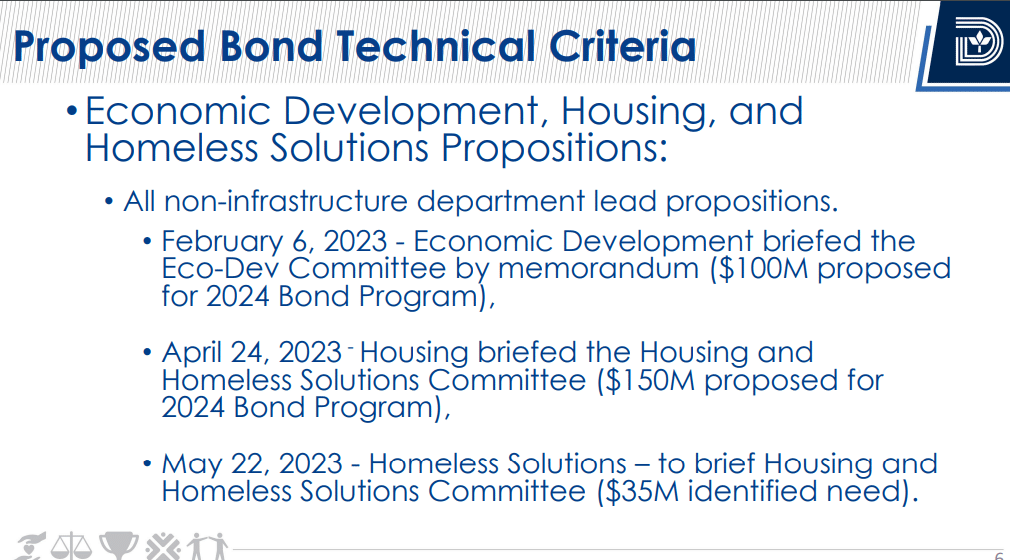 Proposed Bond Technical Criteria

• Economic Development, Housing, and Homeless Solutions Propositions:

• All non-infrastructure department lead propositions.

• February 6, 2023 - Economic Development briefed the Eco-Dev Committee by memorandum ($100M proposed for 2024 Bond Program),

• April 24, 2023 - Housing briefed the Housing and Homeless Solutions Committee ($150M proposed for 2024 Bond Program),

• May 22, 2023 - Homeless Solutions – to brief Housing and Homeless Solutions Committee ($35M identified need).

6